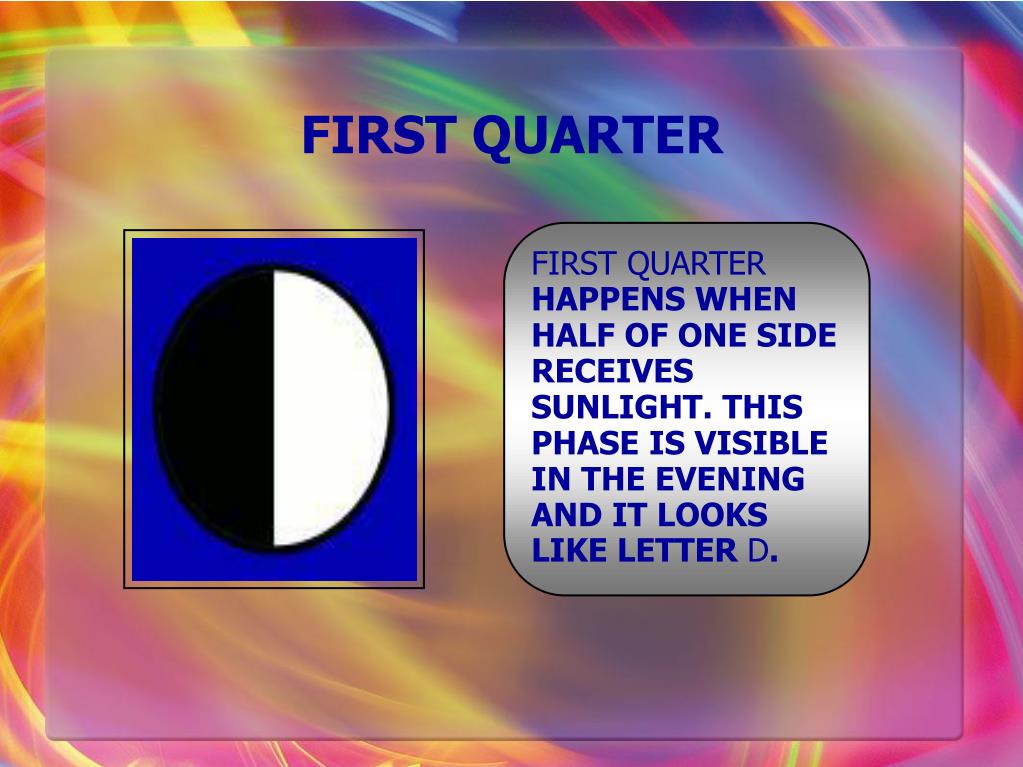 FIRST QUARTER

FIRST QUARTER HAPPENS WHEN HALF OF ONE SIDE RECEIVES SUNLIGHT. THIS PHASE IS VISIBLE IN THE EVENING AND IT LOOKS LIKE LETTER D.